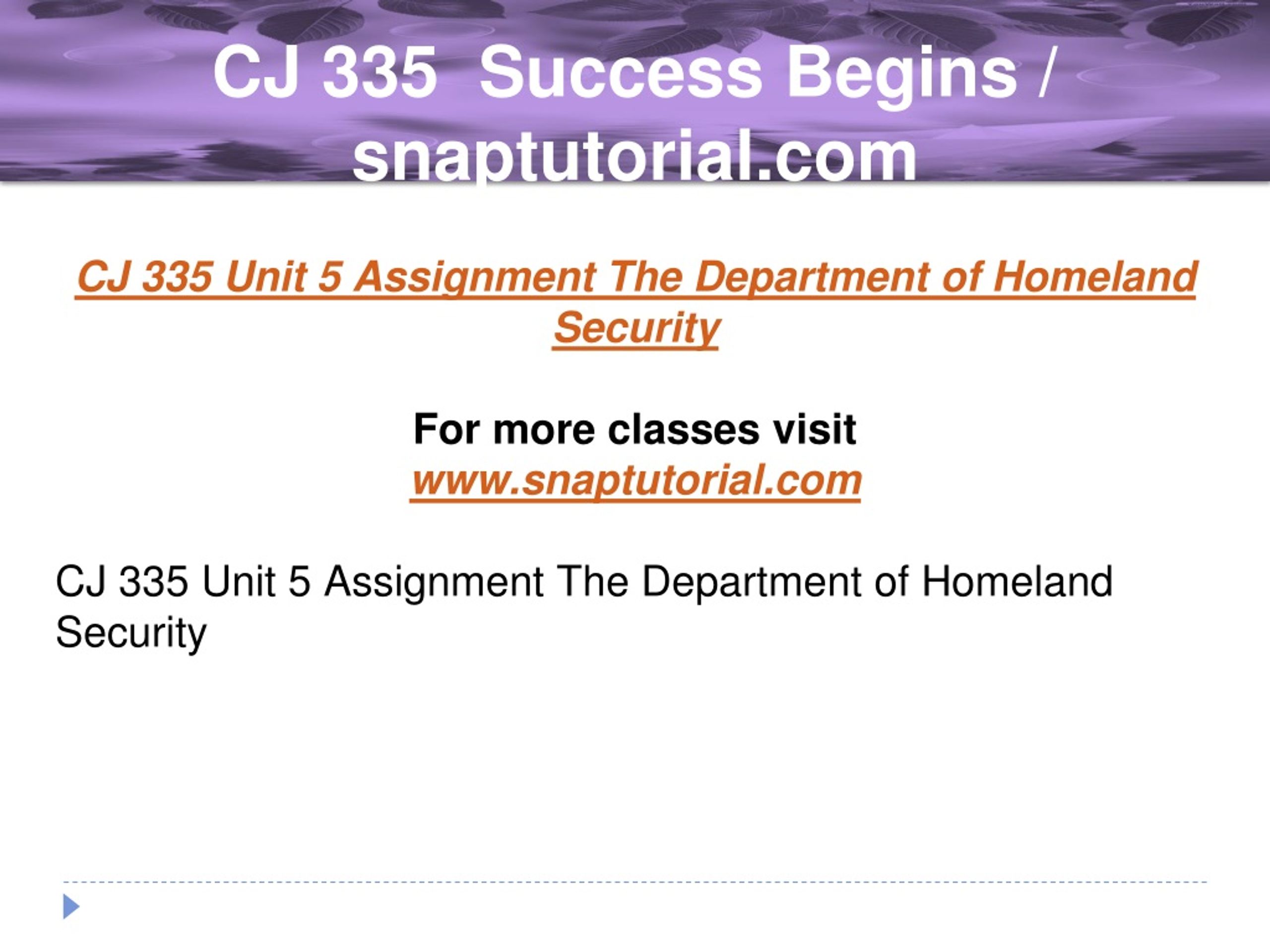 CJ 335 Success Begins / snaptutorial.com

CJ 335 Unit 5 Assignment The Department of Homeland Security

For more classes visit
www.snaptutorial.com

CJ 335 Unit 5 Assignment The Department of Homeland Security